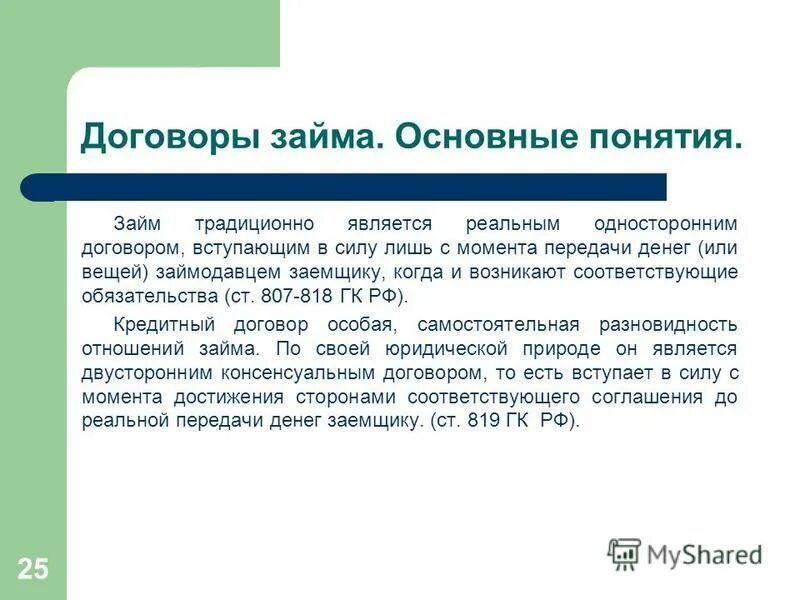 Договоры займа. Основные понятия.

Займ традиционно является реальным односторонним договором, вступающим в силу лишь с момента передачи денег (или вещей) займодавцем заемщику, когда и возникают соответствующие обязательства (ст. 807-818 ГК РФ).

Кредитный договор особая, самостоятельная разновидность отношений займа. По своей юридической природе он является двусторонним консенсуальным договором, то есть вступает в силу с момента достижения сторонами соответствующего соглашения до реальной передачи денег заемщику. (ст. 819 ГК РФ).

25

MyShared